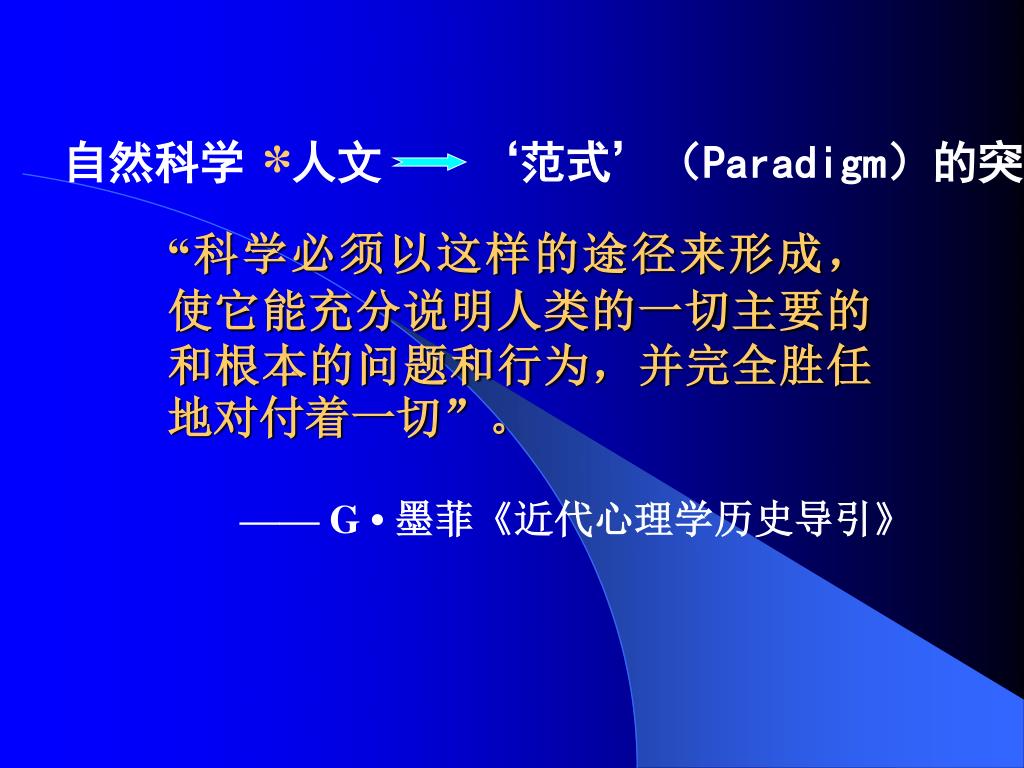 自然科学 *人文 ‘范式’（Paradigm）的突

“科学必须以这样的途径来形成，使它能充分说明人类的一切主要的和根本的问题和行为，并完全胜任地对付着一切”。

—— G • 墨菲《近代心理学历史导引》